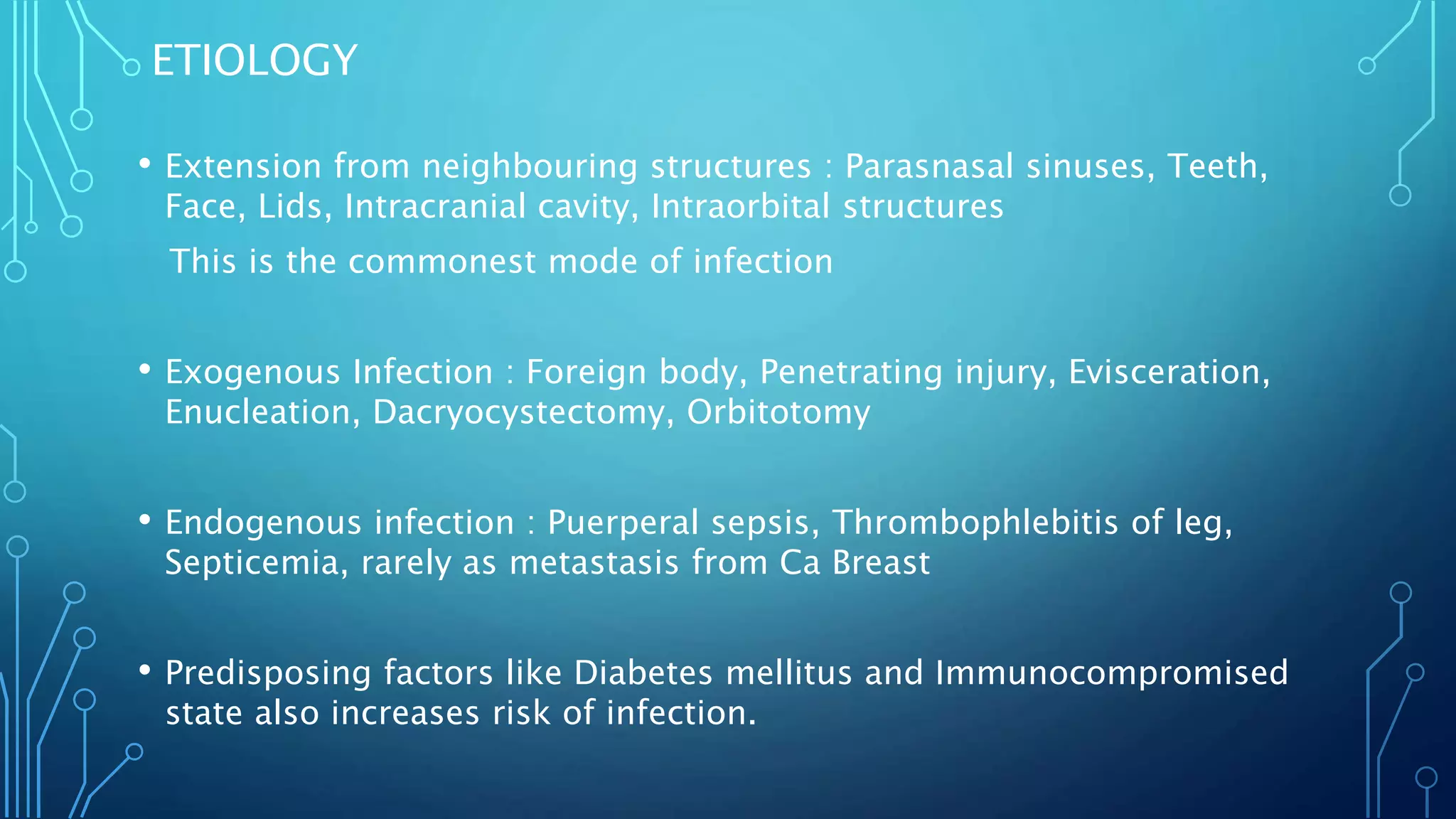 ETIOLOGY

• Extension from neighbouring structures : Parasnasal sinuses, Teeth, Face, Lids, Intracranial cavity, Intraorbital structures

This is the commonest mode of infection

• Exogenous Infection : Foreign body, Penetrating injury, Evisceration, Enucleation, Dacryocystectomy, Orbitotomy

• Endogenous infection : Puerperal sepsis, Thrombophlebitis of leg, Septicemia, rarely as metastasis from Ca Breast

• Predisposing factors like Diabetes mellitus and Immunocompromised state also increases risk of infection.